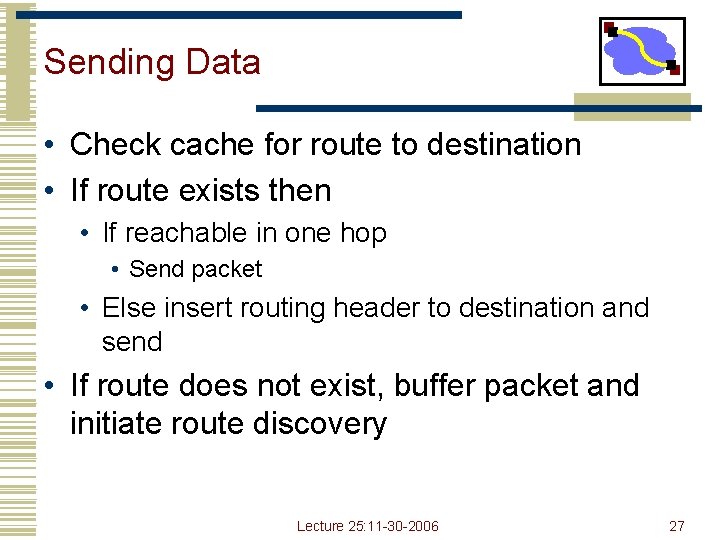 Sending Data

• Check cache for route to destination
• If route exists then
  • If reachable in one hop
    • Send packet
  • Else insert routing header to destination and send
• If route does not exist, buffer packet and initiate route discovery

Lecture 25:11-30-2006

27